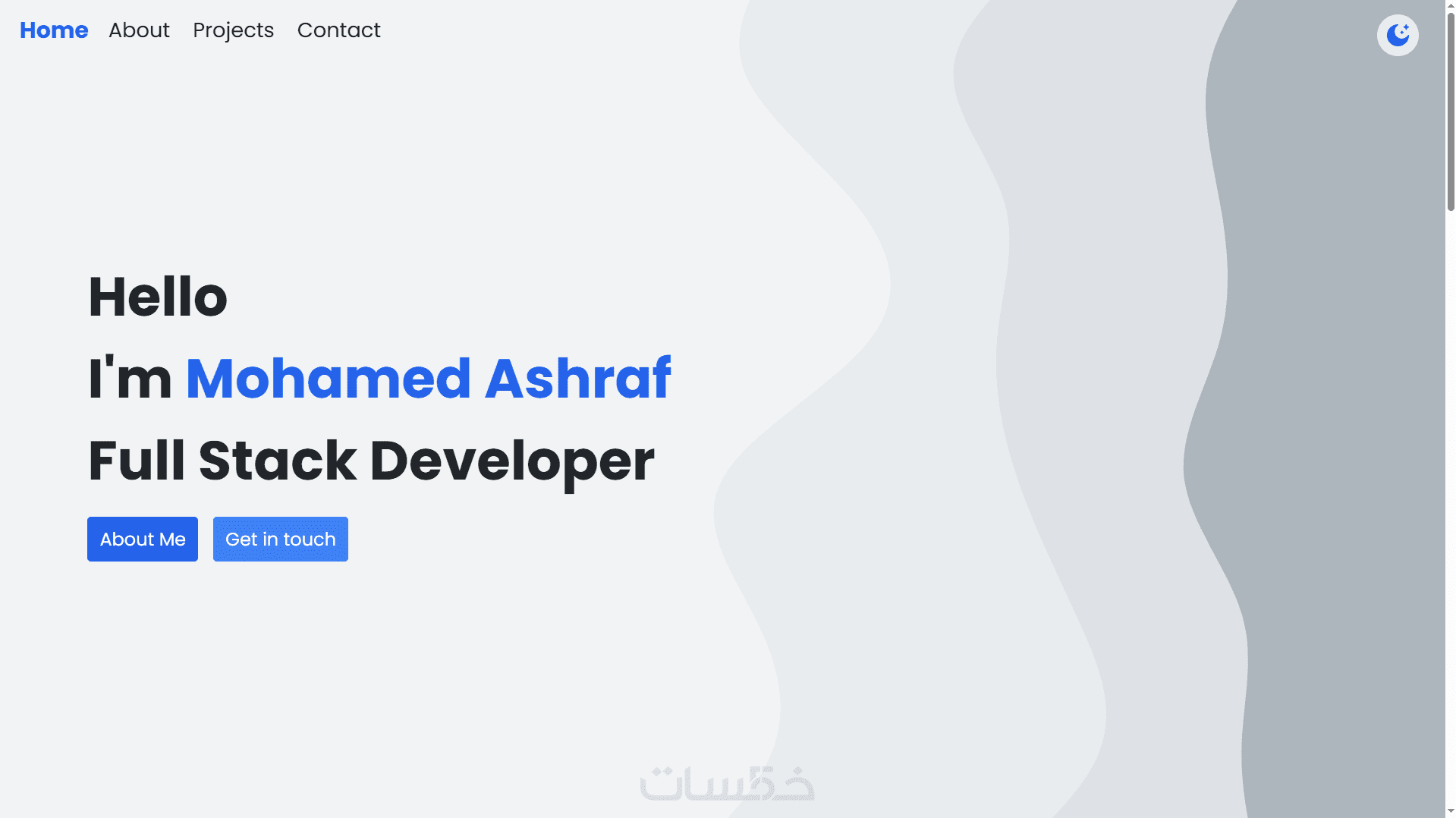 Home About Projects Contact

Hello

I'm Mohamed Ashraf

Full Stack Developer

About Me Get in touch

خمسات